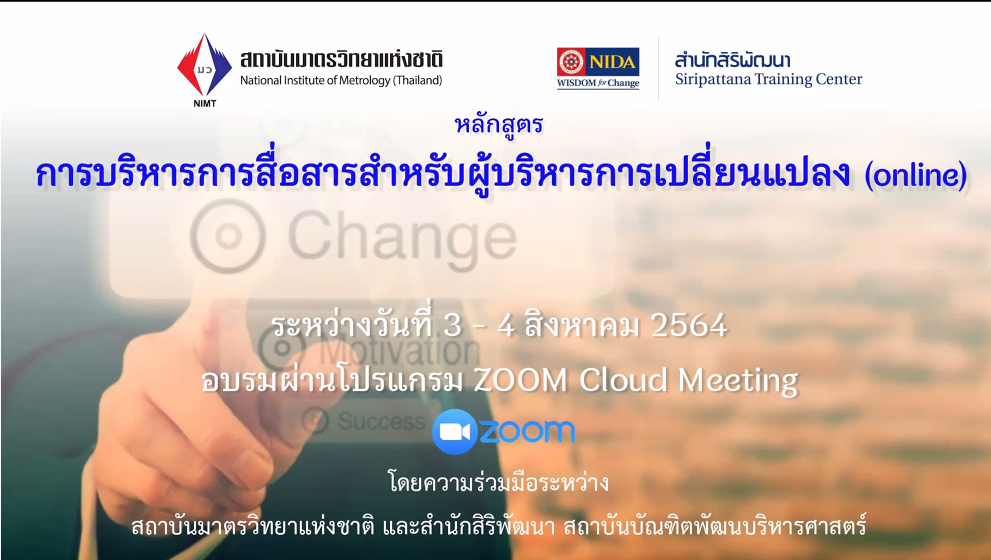 มว
NIMT
สถาบันมาตรวิทยาแห่งชาติ
National Institute of Metrology (Thailand)

NIDA
WISDOM for Change
สำนักสิริพัฒนา
Siripattana Training Center

หลักสูตร
การบริหารการสื่อสารสำหรับผู้บริหารการเปลี่ยนแปลง (online)

Change

ระหว่างวันที่ 3 - 4 สิงหาคม 2564

Motivation

อบรมผ่านโปรแกรม ZOOM Cloud Meeting

Success

zoom

โดยความร่วมมือระหว่าง
สถาบันมาตรวิทยาแห่งชาติ และสำนักสิริพัฒนา สถาบันบัณฑิตพัฒนบริหารศาสตร์